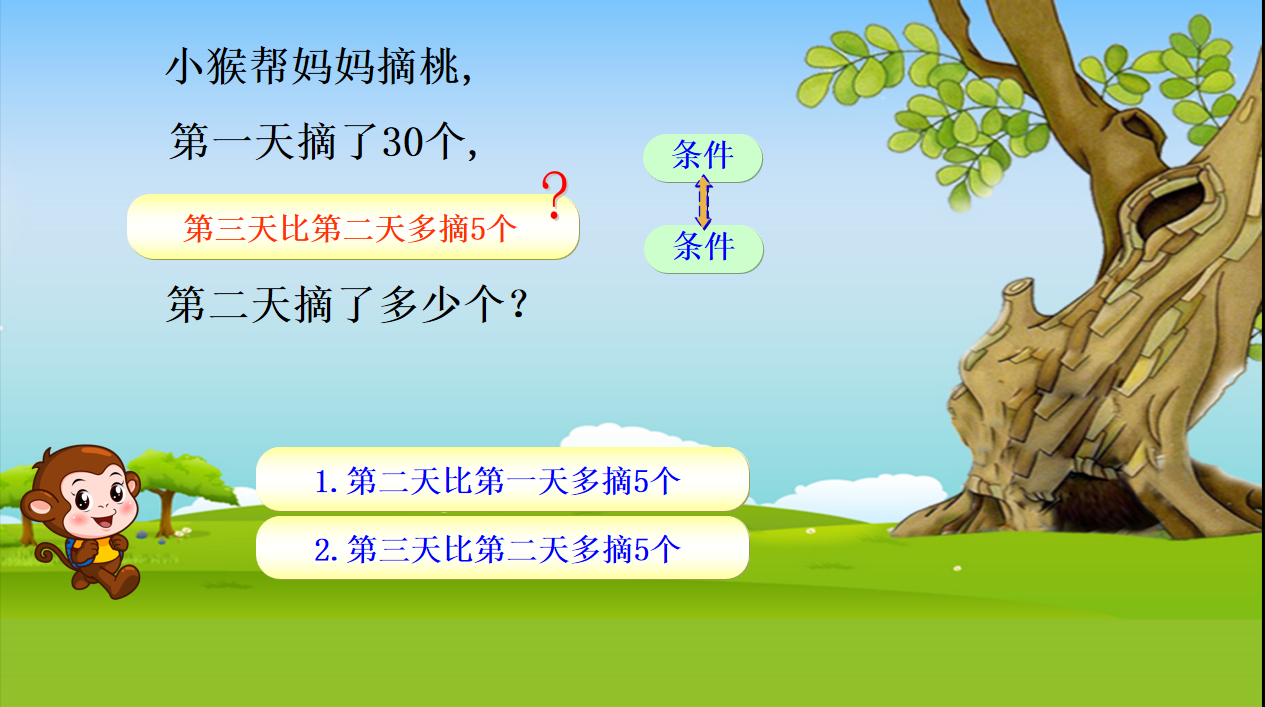 小猴帮妈妈摘桃，

第一天摘了30个，

第三天比第二天多摘5个 ?

第二天摘了多少个？

条件

条件

1. 第二天比第一天多摘5个

2. 第三天比第二天多摘5个